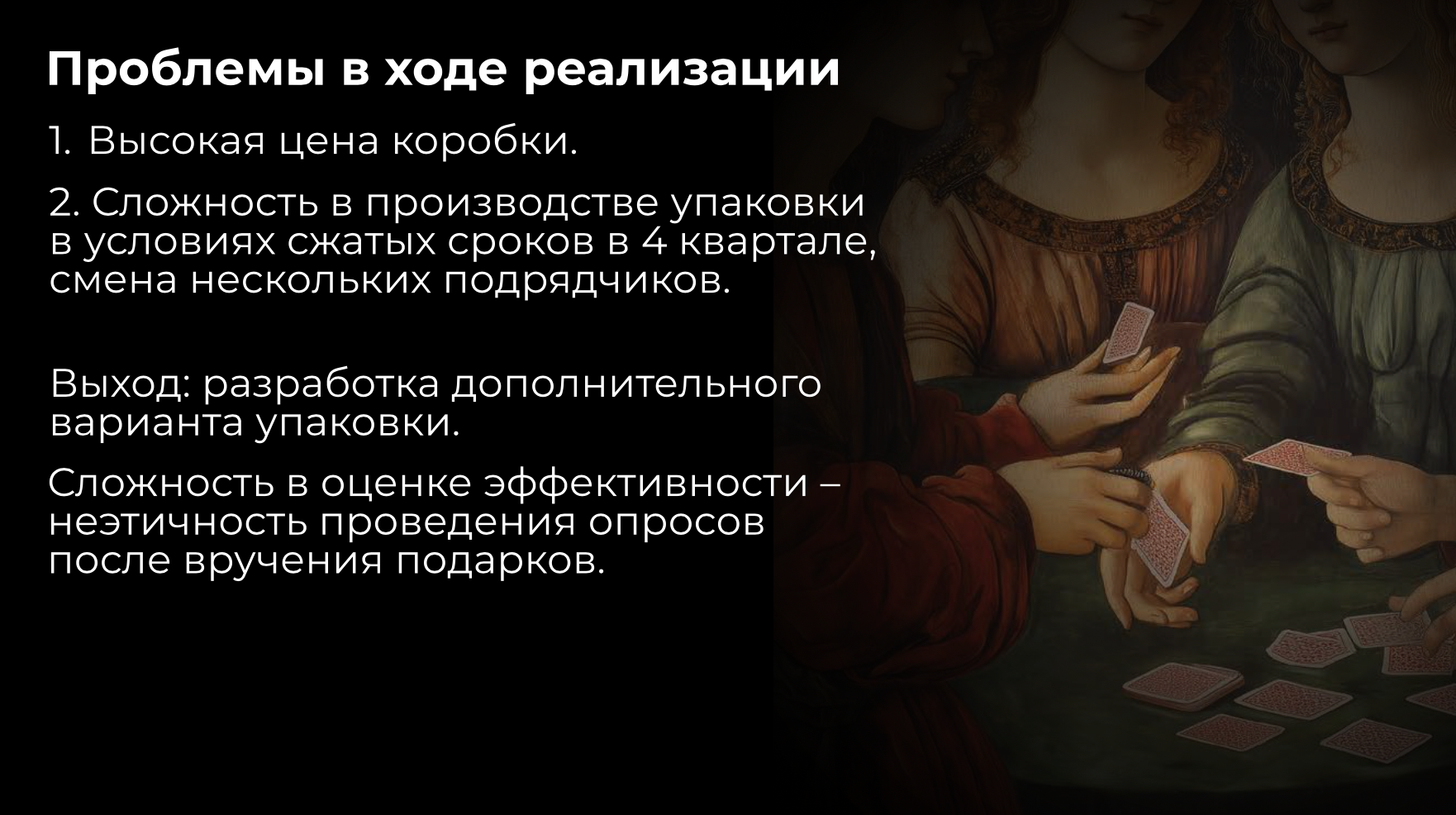 Проблемы в ходе реализации

1. Высокая цена коробки.

2. Сложность в производстве упаковки в условиях сжатых сроков в 4 квартале, смена нескольких подрядчиков.

Выход: разработка дополнительного варианта упаковки.

Сложность в оценке эффективности – неэтичность проведения опросов после вручения подарков.